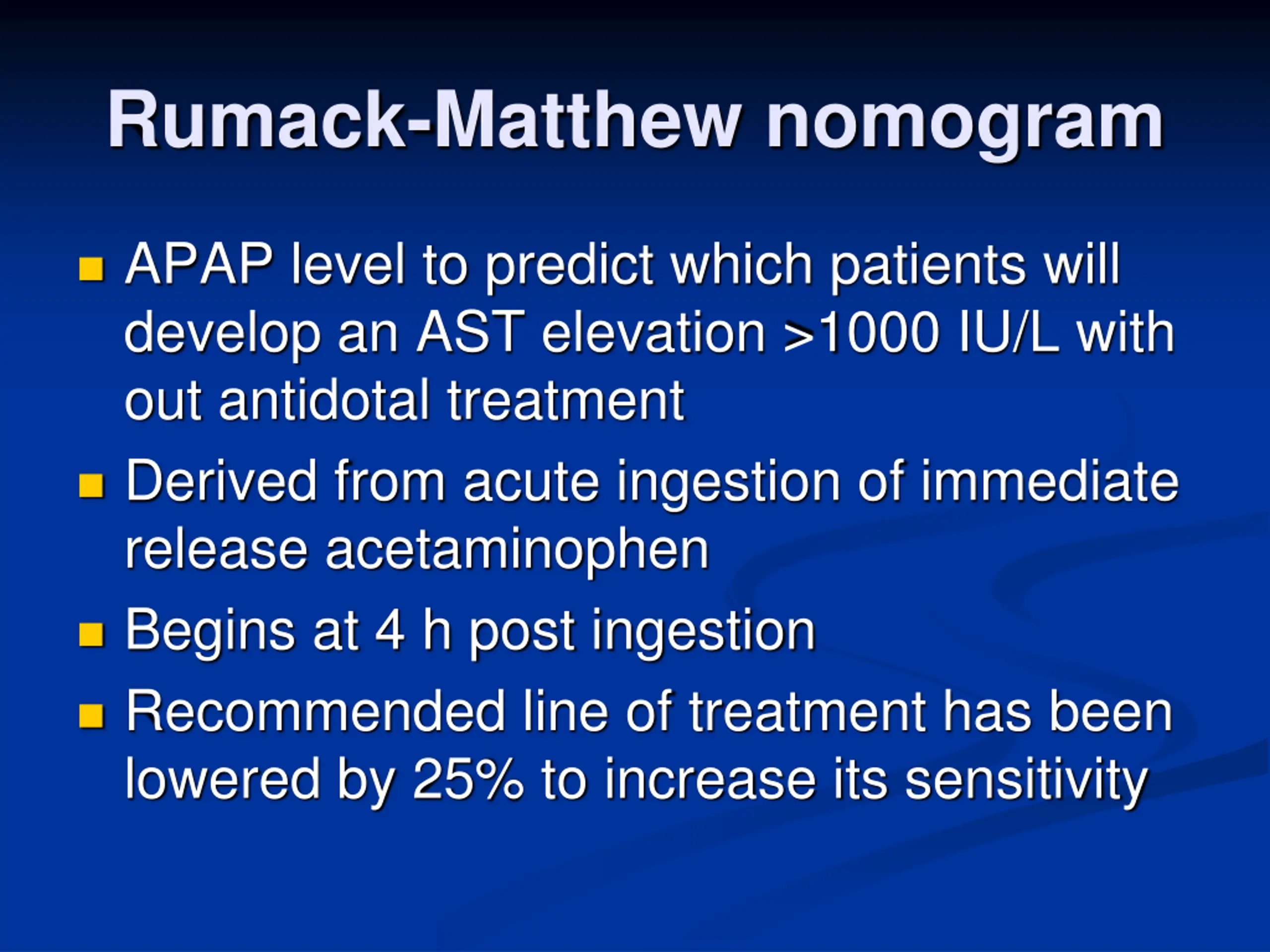 Rumack-Matthew nomogram

- APAP level to predict which patients will develop an AST elevation >1000 IU/L with out antidotal treatment
- Derived from acute ingestion of immediate release acetaminophen
- Begins at 4 h post ingestion
- Recommended line of treatment has been lowered by 25% to increase its sensitivity